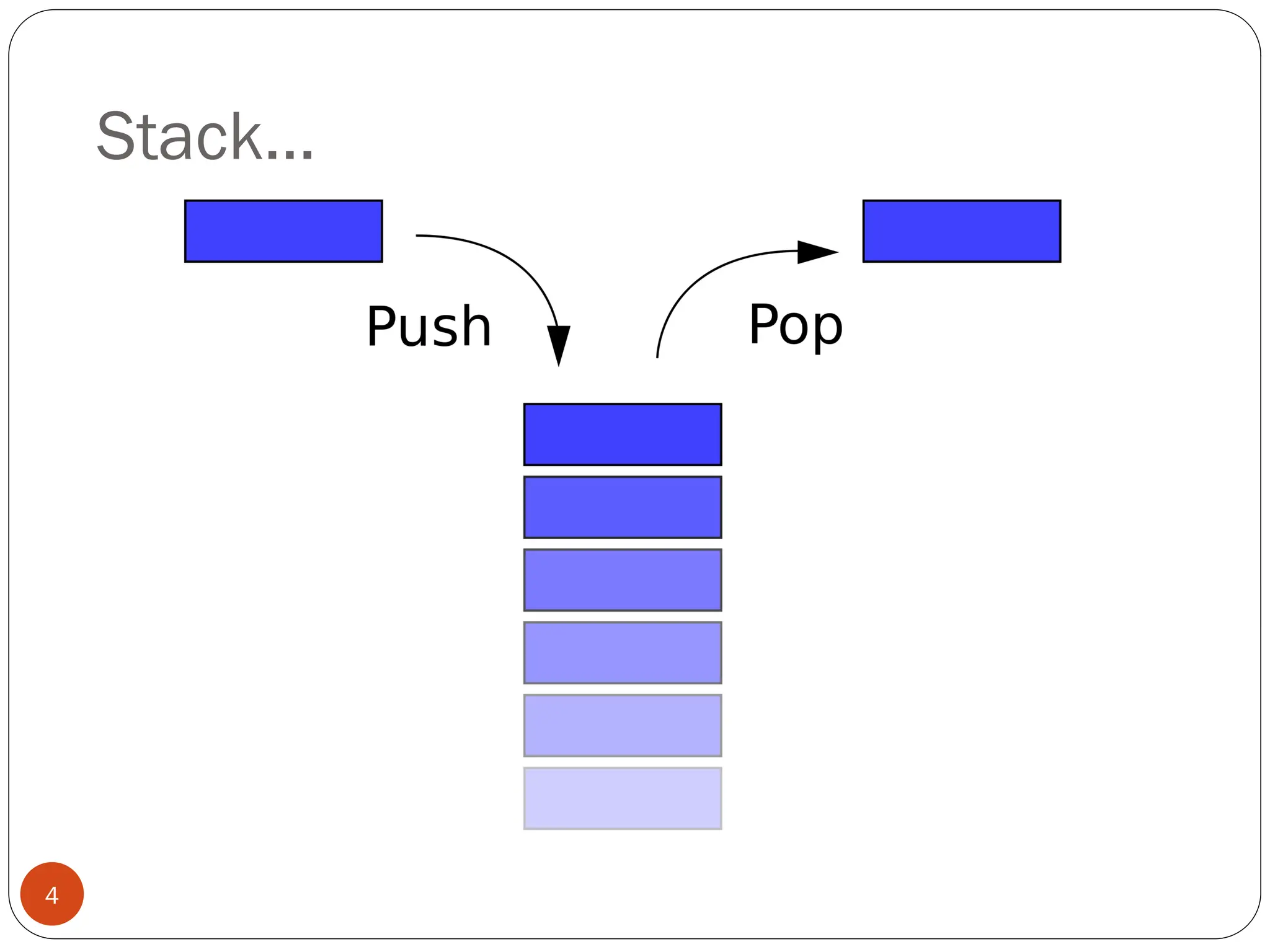 Stack…

Push

Pop

4